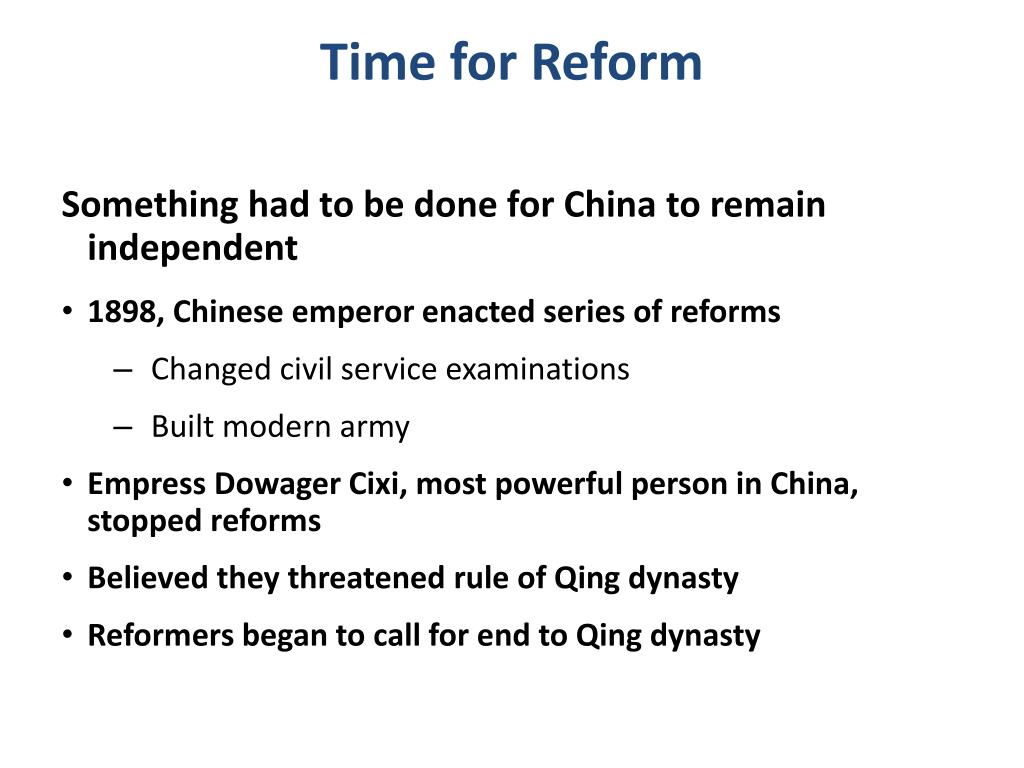 Time for Reform

Something had to be done for China to remain independent

• 1898, Chinese emperor enacted series of reforms
  – Changed civil service examinations
  – Built modern army
• Empress Dowager Cixi, most powerful person in China, stopped reforms
• Believed they threatened rule of Qing dynasty
• Reformers began to call for end to Qing dynasty